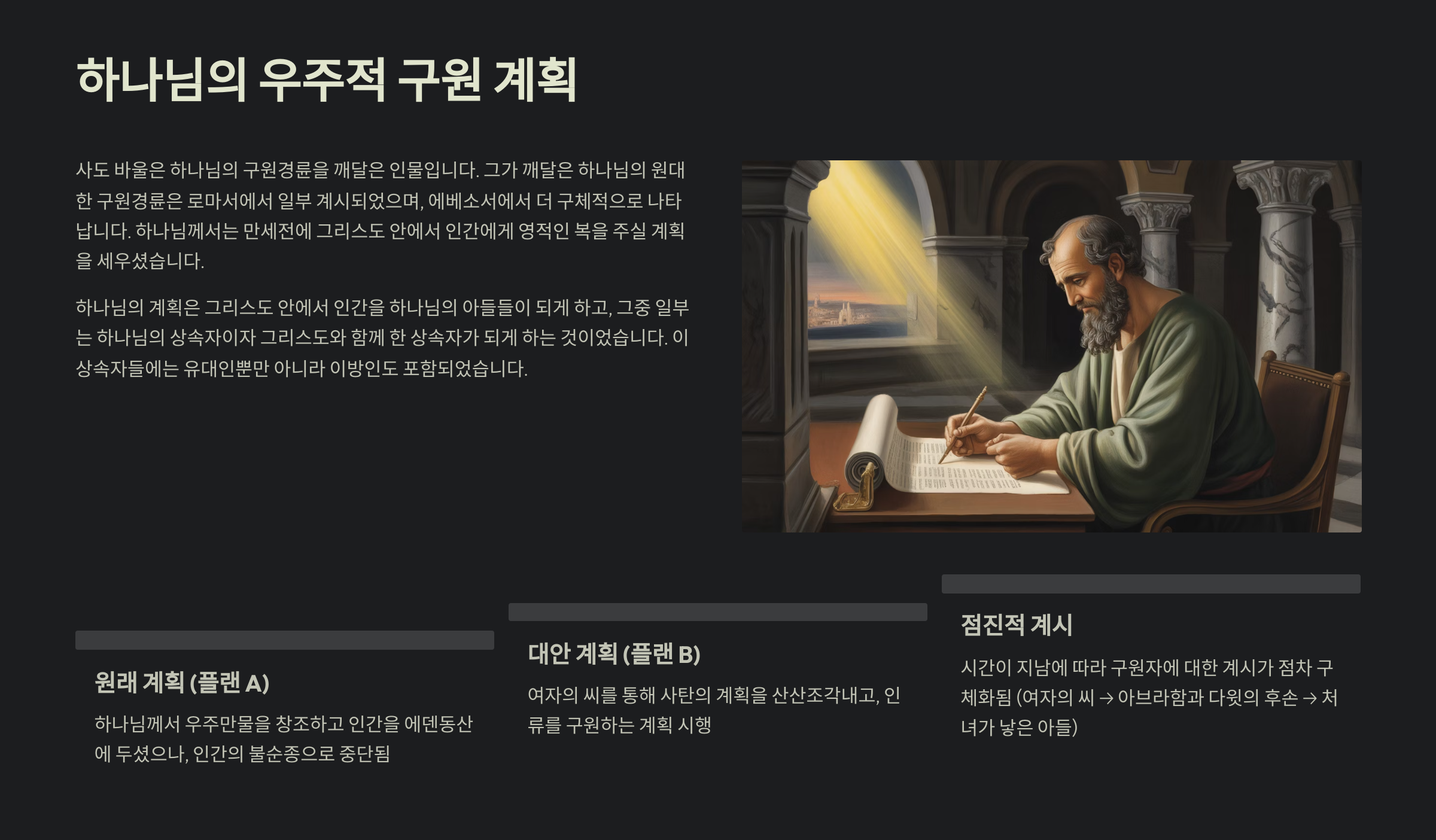 하나님의 우주적 구원 계획

사도 바울은 하나님의 구원경륜을 깨달은 인물입니다. 그가 깨달은 하나님의 원대한 구원경륜은 로마서에서 일부 계시되었으며, 에베소서에서 더 구체적으로 나타납니다. 하나님께서는 만세전에 그리스도 안에서 인간에게 영적인 복을 주실 계획을 세우셨습니다.

하나님의 계획은 그리스도 안에서 인간을 하나님의 아들들이 되게 하고, 그중 일부는 하나님의 상속자이자 그리스도와 함께 한 상속자가 되게 하는 것이었습니다. 이 상속자들에는 유대인뿐만 아니라 이방인도 포함되었습니다.

원래 계획 (플랜 A)

하나님께서 우주만물을 창조하고 인간을 에덴동산에 두셨으나, 인간의 불순종으로 중단됨

대안 계획 (플랜 B)

여자의 씨를 통해 사탄의 계획을 산산조각내고, 인류를 구원하는 계획 시행

점진적 계시

시간이 지남에 따라 구원자에 대한 계시가 점차 구체화됨 (여자의 씨 → 아브라함과 다윗의 후손 → 처녀가 낳은 아들)